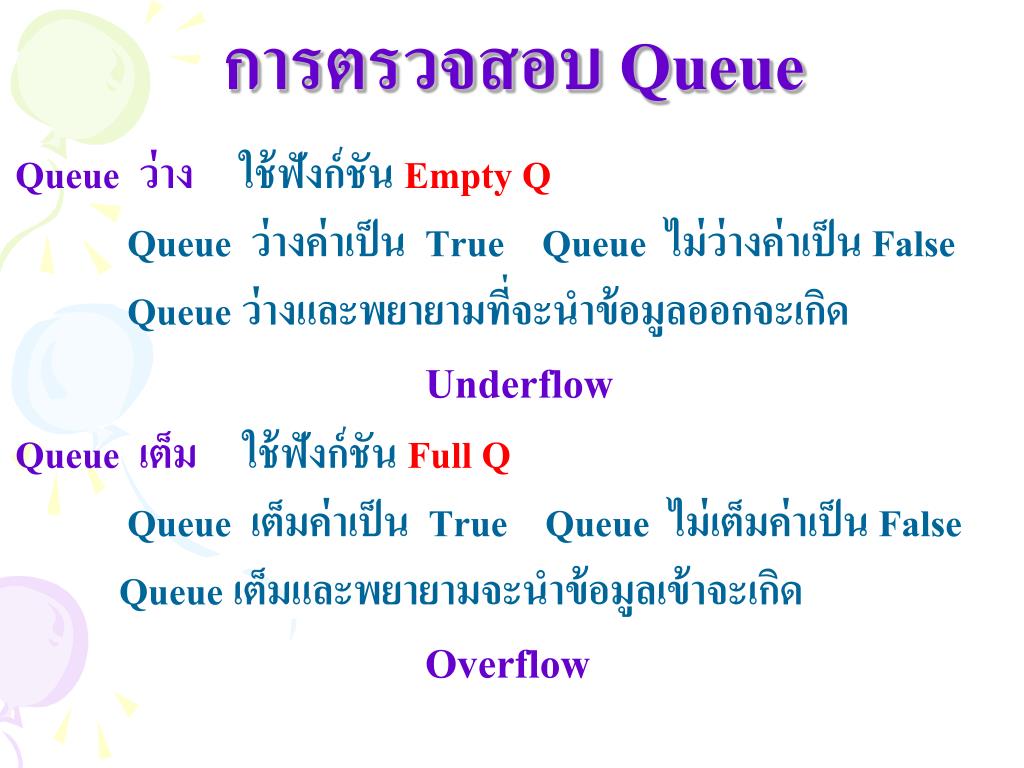 การตรวจสอบ Queue

Queue ว่าง ใช้ฟังก์ชัน Empty Q

Queue ว่างค่าเป็น True Queue ไม่ว่างค่าเป็น False

Queue ว่างและพยายามที่จะนำข้อมูลออกจะเกิด

Underflow

Queue เต็ม ใช้ฟังก์ชัน Full Q

Queue เต็มค่าเป็น True Queue ไม่เต็มค่าเป็น False

Queue เต็มและพยายามจะนำข้อมูลเข้าจะเกิด

Overflow